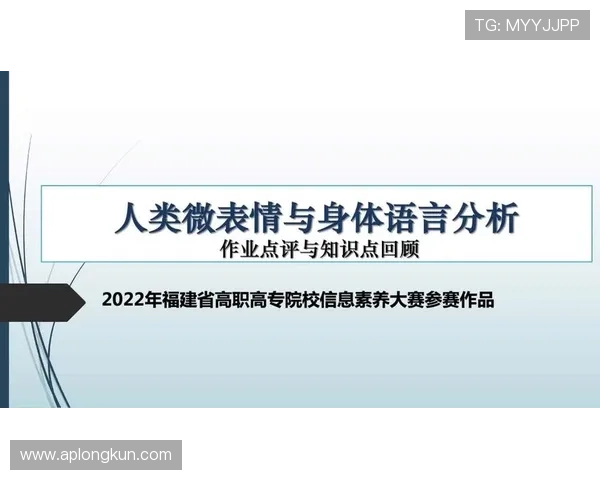 TG: MYYJJPP

人类微表情与身体语言分析
作业点评与知识点回顾

2022年福建省高职高专院校信息素养大赛参赛作品

www.aplongkun.com